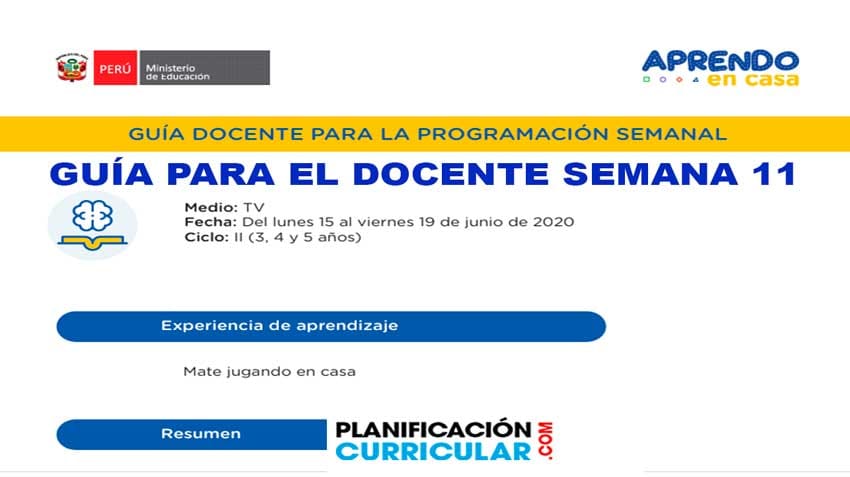 PERÚ Ministerio de Educación

APRENDO en casa

GUÍA DOCENTE PARA LA PROGRAMACIÓN SEMANAL

GUÍA PARA EL DOCENTE SEMANA 11

Medio: TV
Fecha: Del lunes 15 al viernes 19 de junio de 2020
Ciclo: II (3, 4 y 5 años)

Experiencia de aprendizaje

Mate jugando en casa

Resumen

PLANIFICACIÓN CURRICULAR .COM